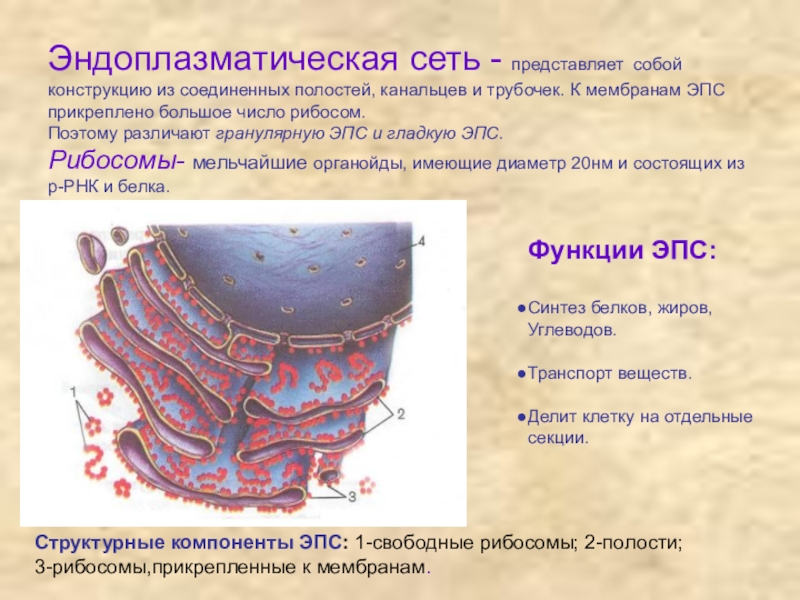 Эндоплазматическая сеть - представляет собой конструкцию из соединенных полостей, канальцев и трубочек. К мембранам ЭПС прикреплено большое число рибосом.
Поэтому различают гранулярную ЭПС и гладкую ЭПС.

Рибосомы- мельчайшие органойды, имеющие диаметр 20нм и состоящих из р-РНК и белка.

4

1

2

3

Функции ЭПС:

●Синтез белков, жиров, Углеводов.

●Транспорт веществ.

●Делит клетку на отдельные секции.

Структурные компоненты ЭПС: 1-свободные рибосомы; 2-полости; 3-рибосомы,прикрепленные к мембранам.